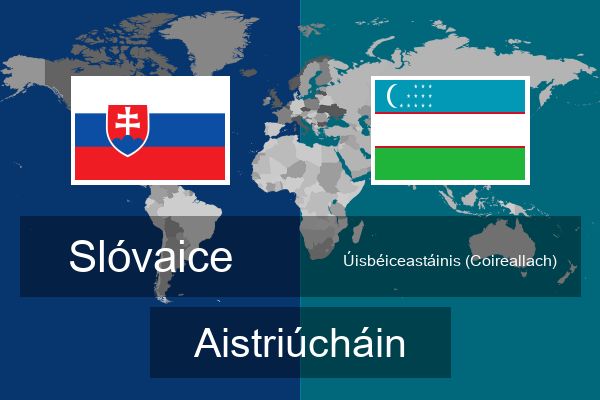 Slóvaice

Úisbéiceastáinis (Coireallach)

Aistriúcháin